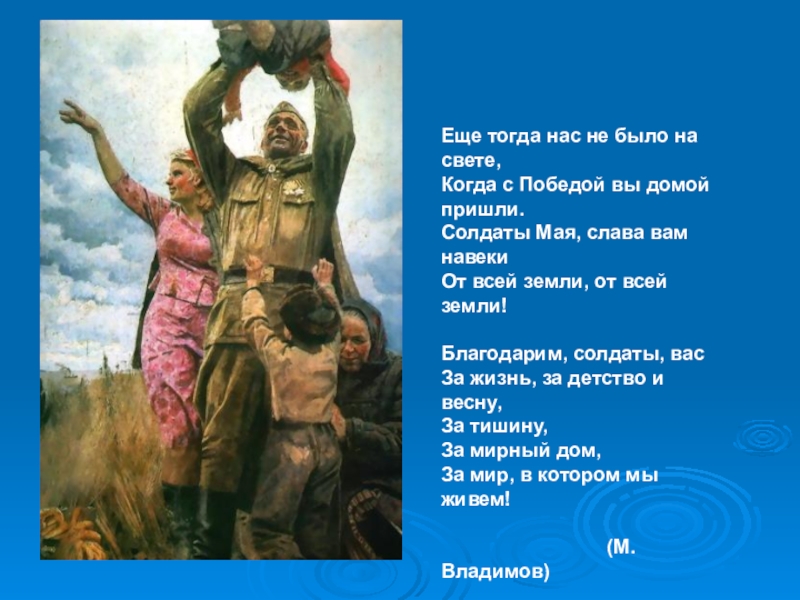 Еще тогда нас не было на свете,
Когда с Победой вы домой пришли.
Солдаты Мая, слава вам навеки
От всей земли, от всей земли!

Благодарим, солдаты, вас
За жизнь, за детство и весну,
За тишину,
За мирный дом,
За мир, в котором мы живем!

(М. Владимов)